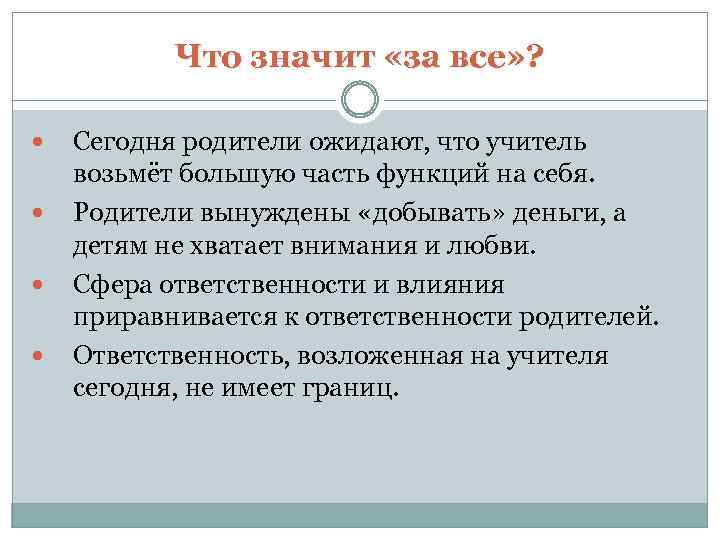 Что значит «за все»?

- Сегодня родители ожидают, что учитель возьмёт большую часть функций на себя.
- Родители вынуждены «добывать» деньги, а детям не хватает внимания и любви.
- Сфера ответственности и влияния приравнивается к ответственности родителей.
- Ответственность, возложенная на учителя сегодня, не имеет границ.